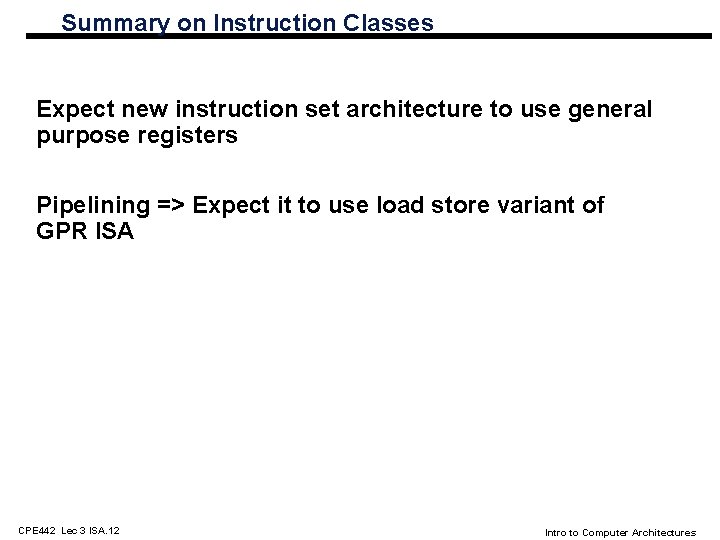 Summary on Instruction Classes

Expect new instruction set architecture to use general purpose registers

Pipelining => Expect it to use load store variant of GPR ISA

CPE442 Lec 3 ISA.12

Intro to Computer Architectures